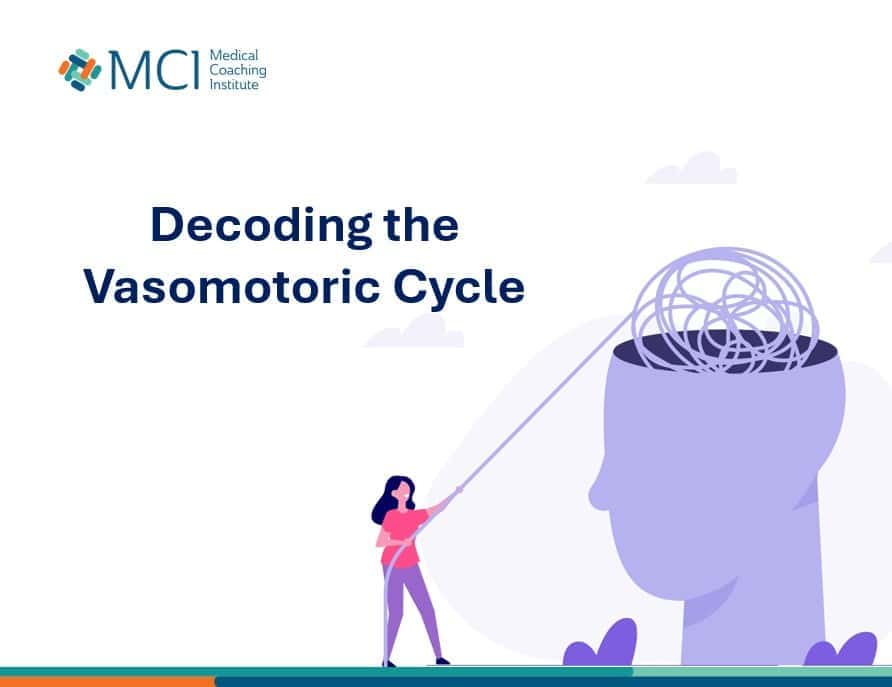 MCI Medical Coaching Institute

Decoding the Vasomotoric Cycle